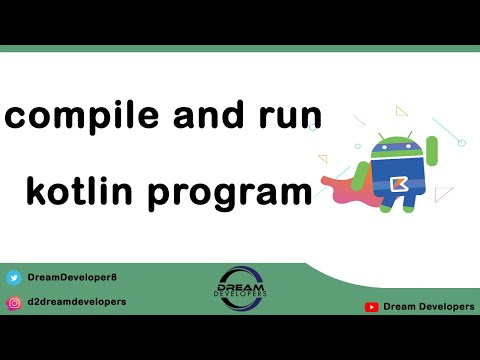 compile and run kotlin program

DreamDeveloper8

d2dreamdevelopers

DREAM DEVELOPERS

Dream Developers